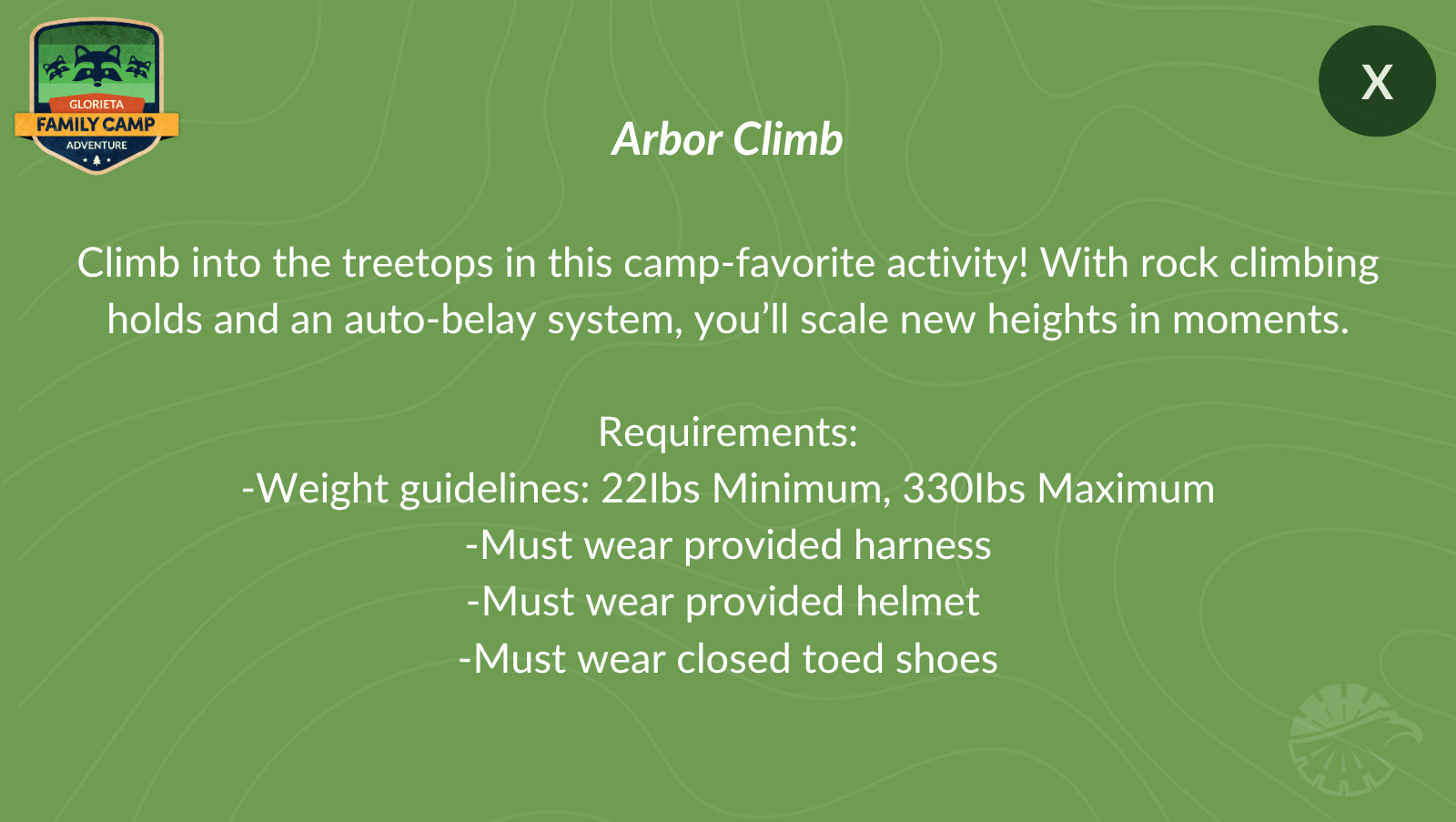 GLORIETA
FAMILY CAMP
ADVENTURE

X

Arbor Climb

Climb into the treetops in this camp-favorite activity! With rock climbing holds and an auto-belay system, you'll scale new heights in moments.

Requirements:
-Weight guidelines: 22lbs Minimum, 330lbs Maximum
-Must wear provided harness
-Must wear provided helmet
-Must wear closed toed shoes